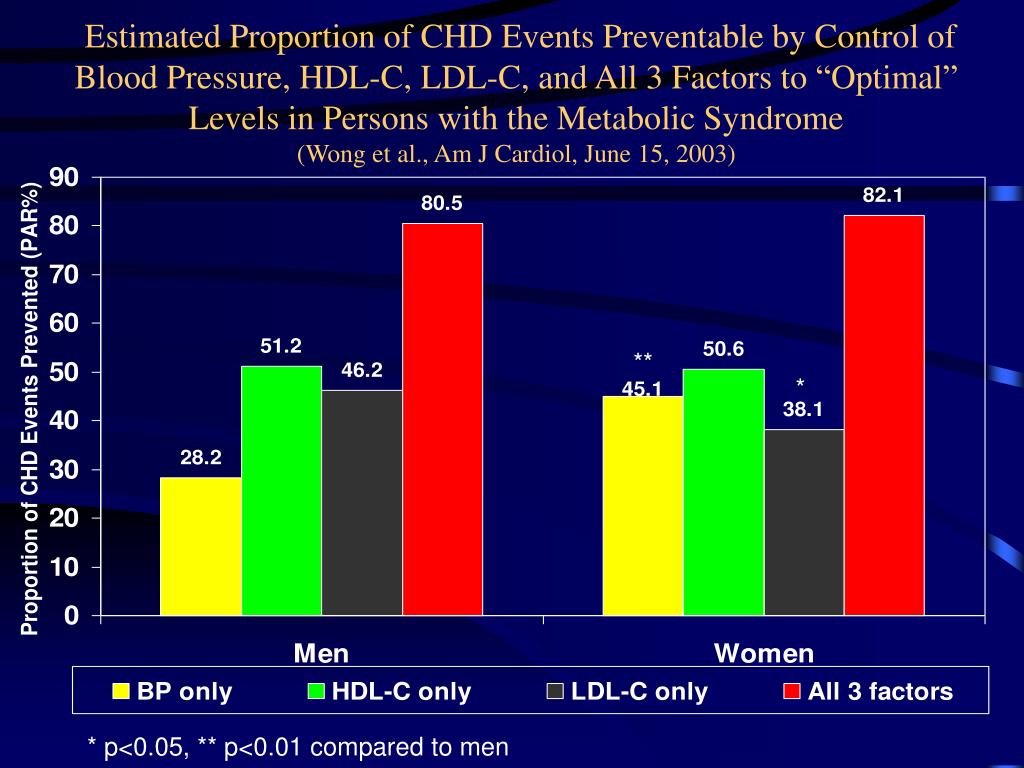 Estimated Proportion of CHD Events Preventable by Control of Blood Pressure, HDL-C, LDL-C, and All 3 Factors to “Optimal” Levels in Persons with the Metabolic Syndrome
(Wong et al., Am J Cardiol, June 15, 2003)

Proportion of CHD Events Prevented (PAR%)

90
80
70
60
50
40
30
20
10
0

28.2
51.2
46.2
80.5
**
45.1
50.6
*
38.1
82.1

Men
Women

BP only
HDL-C only
LDL-C only
All 3 factors

* p<0.05, ** p<0.01 compared to men